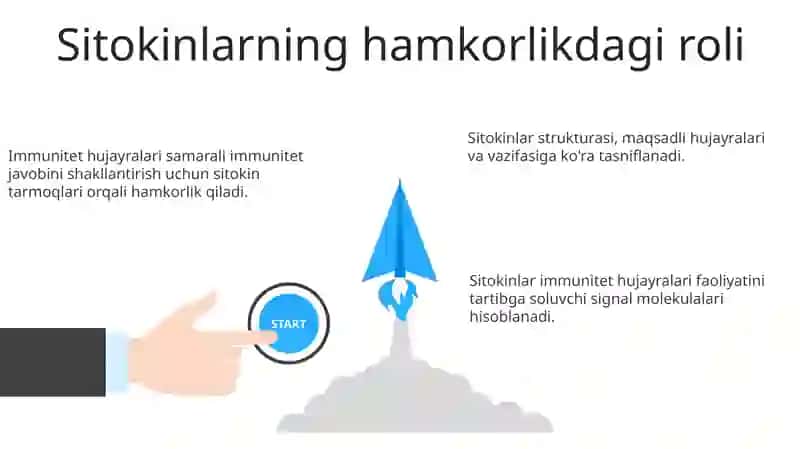 Sitokinlarning hamkorlikdagi roli

Immunitet hujayralari samarali immunitet javobini shakllantirish uchun sitokin tarmoqlari orqali hamkorlik qiladi.

Sitokinlar strukturasi, maqsadli hujayralari va vazifasiga ko'ra tasniflanadi.

Sitokinlar immunitet hujayralari faoliyatini tartibga soluvchi signal molekulalari hisoblanadi.

START